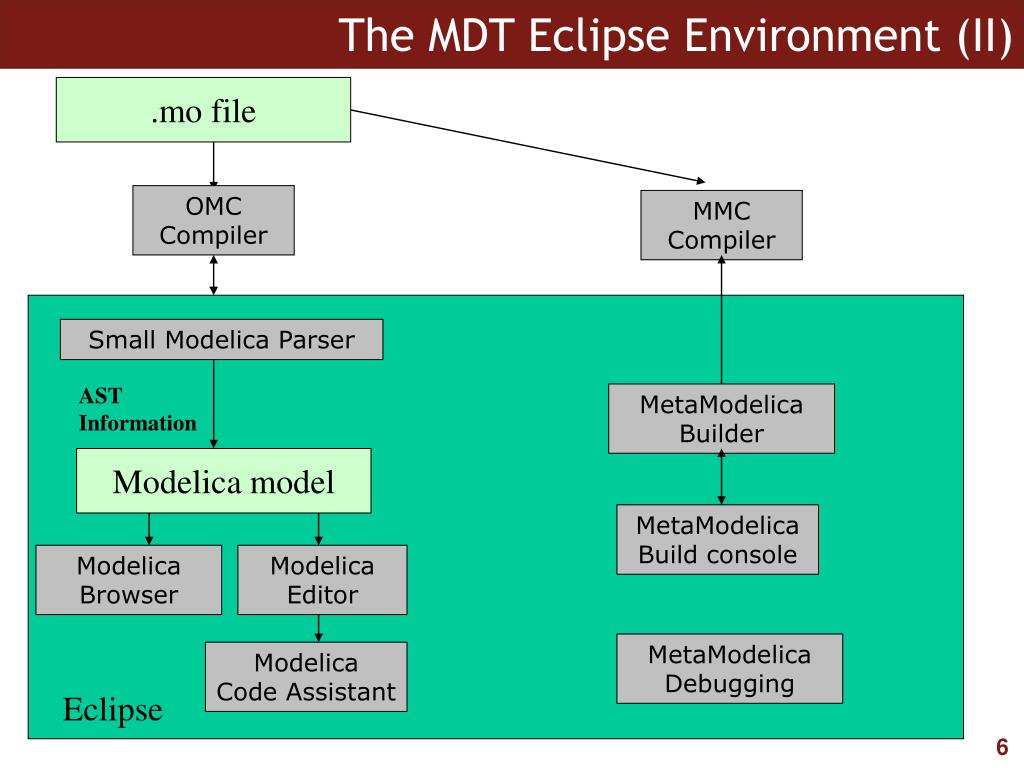 The MDT Eclipse Environment (II)

.mo file

OMC Compiler

MMC Compiler

Small Modelica Parser

AST Information

Modelica model

Modelica Browser

Modelica Editor

Modelica Code Assistant

MetaModelica Builder

MetaModelica Build console

MetaModelica Debugging

Eclipse

6